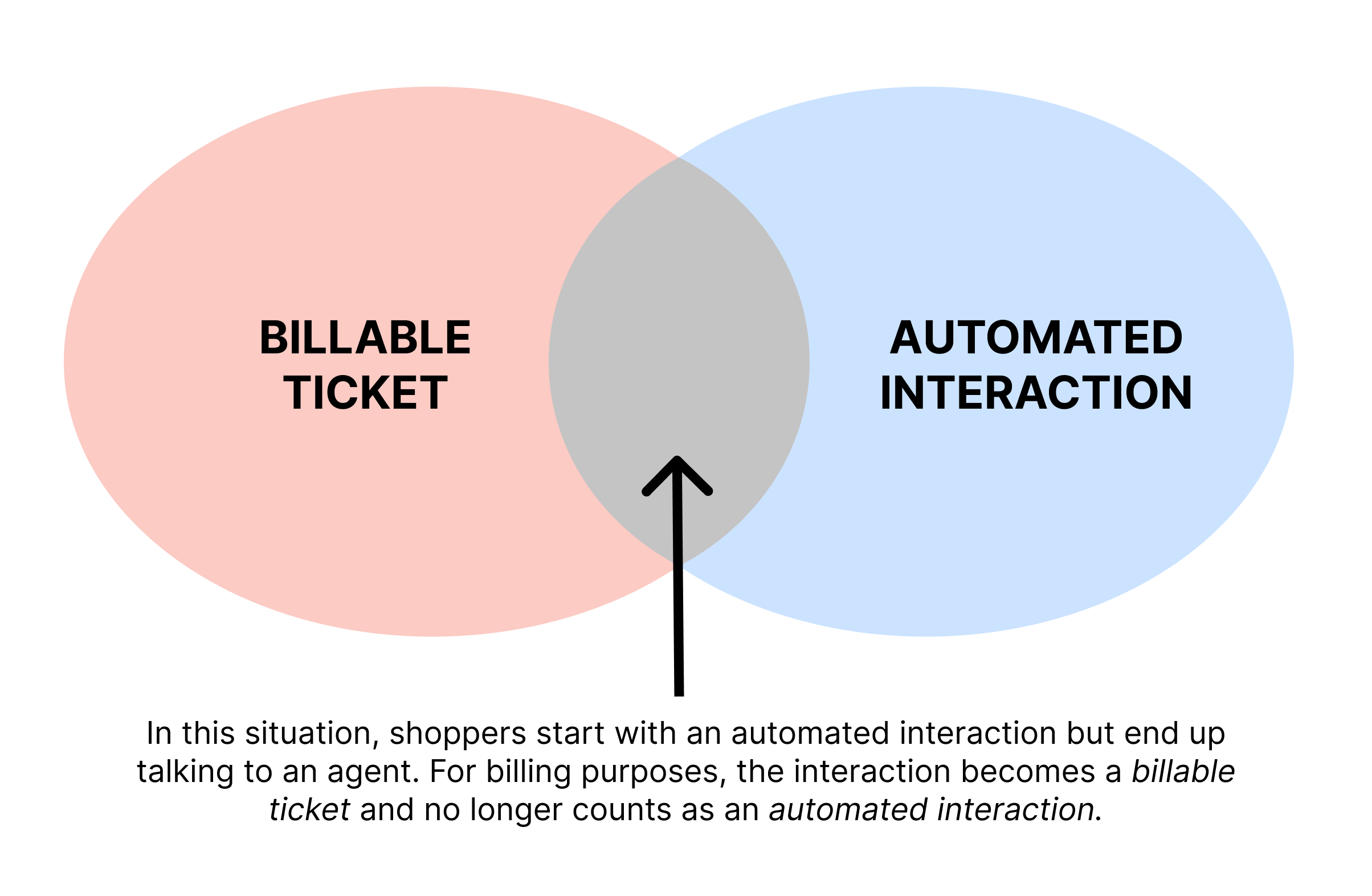 BILLABLE TICKET

AUTOMATED INTERACTION

In this situation, shoppers start with an automated interaction but end up talking to an agent. For billing purposes, the interaction becomes a billable ticket and no longer counts as an automated interaction.